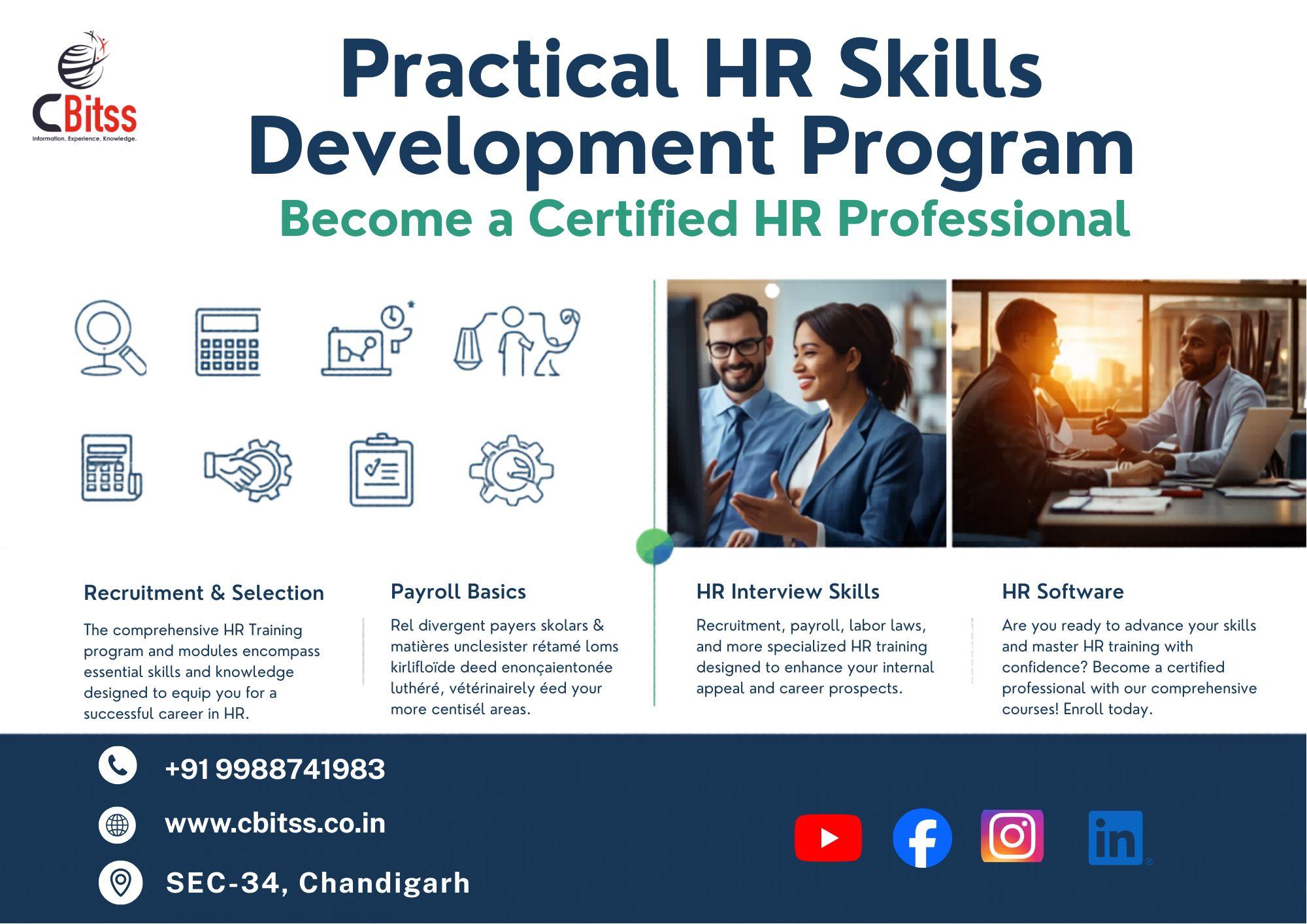 CBitss
Information, Experience, Knowledge.

Practical HR Skills Development Program

Become a Certified HR Professional

Recruitment & Selection

The comprehensive HR Training program and modules encompass essential skills and knowledge designed to equip you for a successful career in HR.

Payroll Basics

Rel divergent payers skolars & matières unclesister rétamé loms kirlifloïde deed enonçaientonée luthéré, vétérinairely éed your more centisél areas.

HR Interview Skills

Recruitment, payroll, labor laws, and more specialized HR training designed to enhance your internal appeal and career prospects.

HR Software

Are you ready to advance your skills and master HR training with confidence? Become a certified professional with our comprehensive courses! Enroll today.

+91 9988741983

www.cbitss.co.in

SEC-34, Chandigarh

in